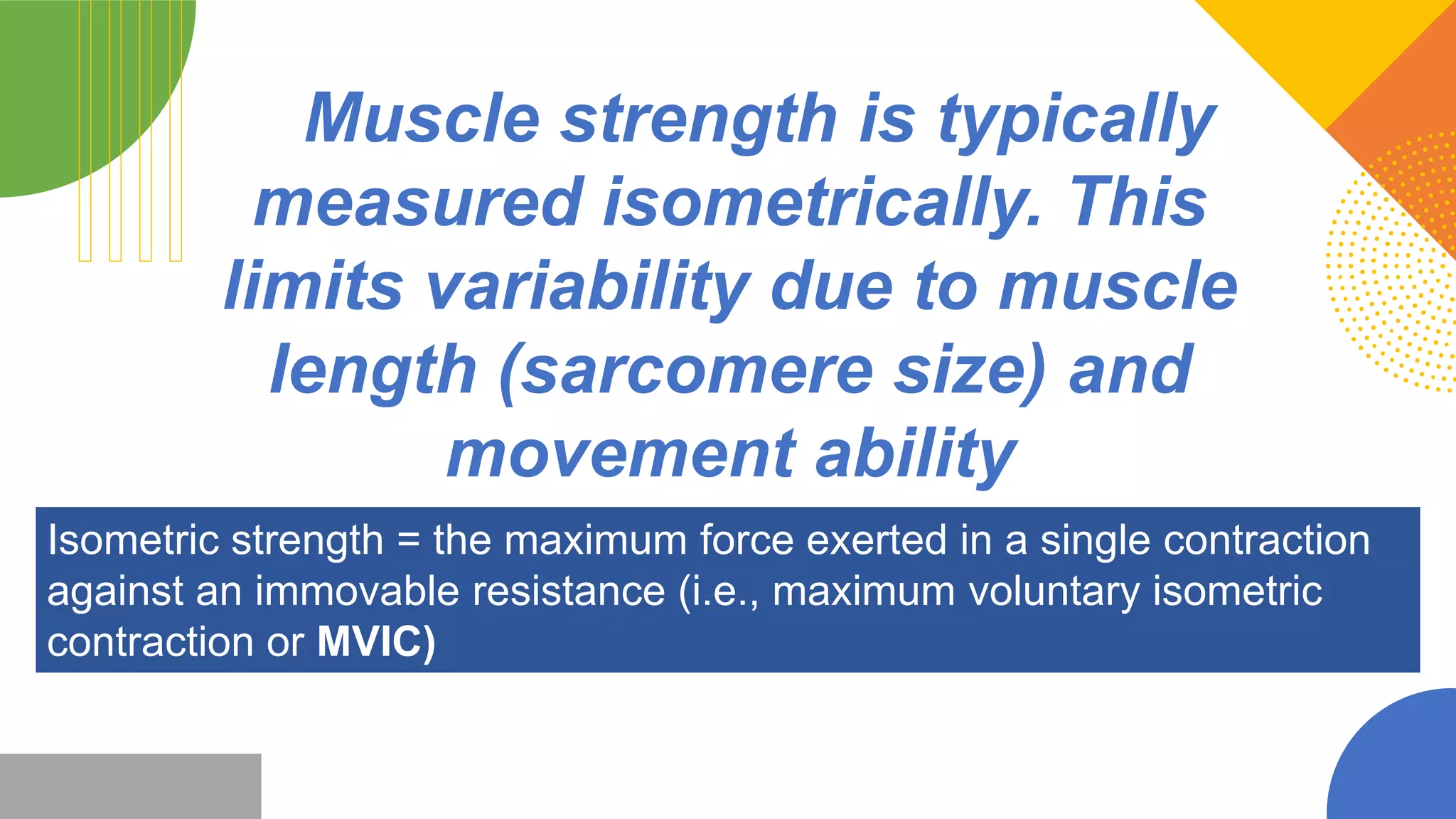 Muscle strength is typically measured isometrically. This limits variability due to muscle length (sarcomere size) and movement ability

Isometric strength = the maximum force exerted in a single contraction against an immovable resistance (i.e., maximum voluntary isometric contraction or MVIC)